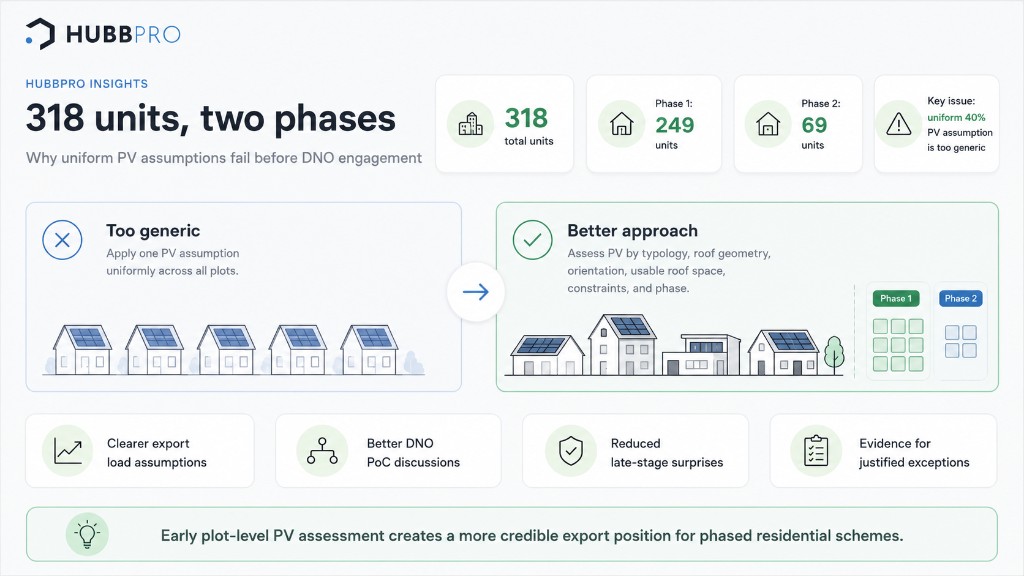 HUBBPRO

HUBBPRO INSIGHTS

318 units, two phases

Why uniform PV assumptions fail before DNO engagement

318
total units

Phase 1:
249
units

Phase 2:
69
units

Key issue:
uniform 40%
PV assumption
is too generic

Too generic

Apply one PV assumption uniformly across all plots.

Better approach

Assess PV by typology, roof geometry, orientation, usable roof space, constraints, and phase.

Phase 1

Phase 2

Clearer export load assumptions

Better DNO PoC discussions

Reduced late-stage surprises

Evidence for justified exceptions

Early plot-level PV assessment creates a more credible export position for phased residential schemes.